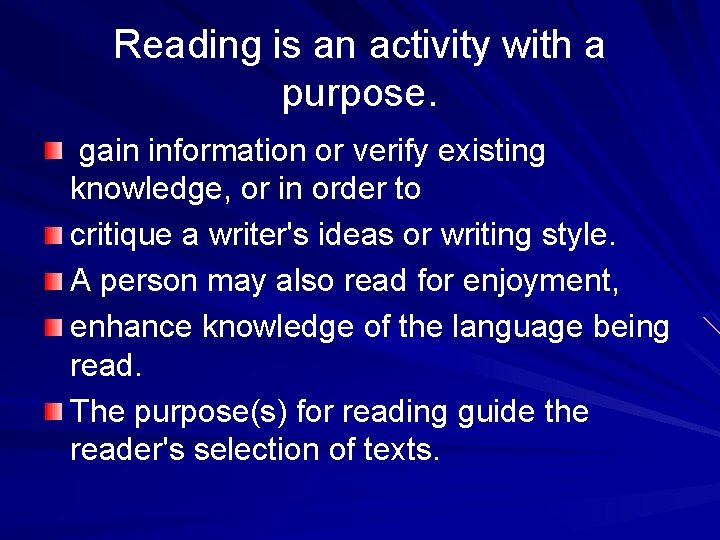 Reading is an activity with a purpose.

• gain information or verify existing knowledge, or in order to
• critique a writer's ideas or writing style.
• A person may also read for enjoyment,
• enhance knowledge of the language being read.
• The purpose(s) for reading guide the reader's selection of texts.